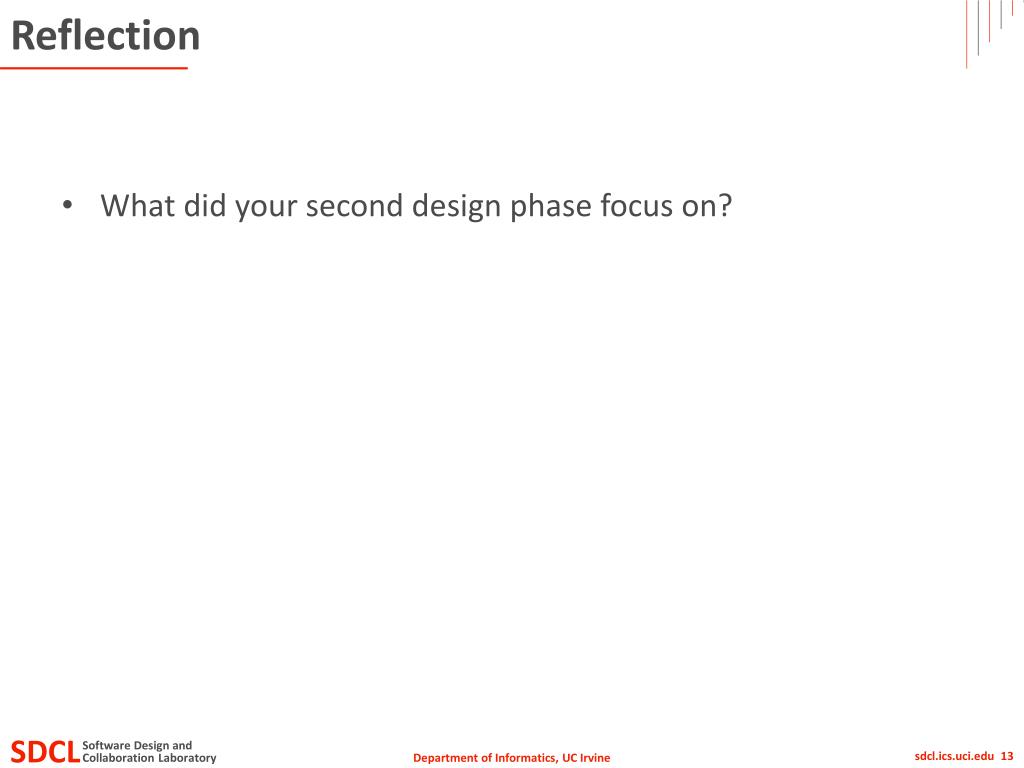 Reflection

• What did your second design phase focus on?

SDCL Software Design and Collaboration Laboratory

Department of Informatics, UC Irvine

sdcl.ics.uci.edu 13